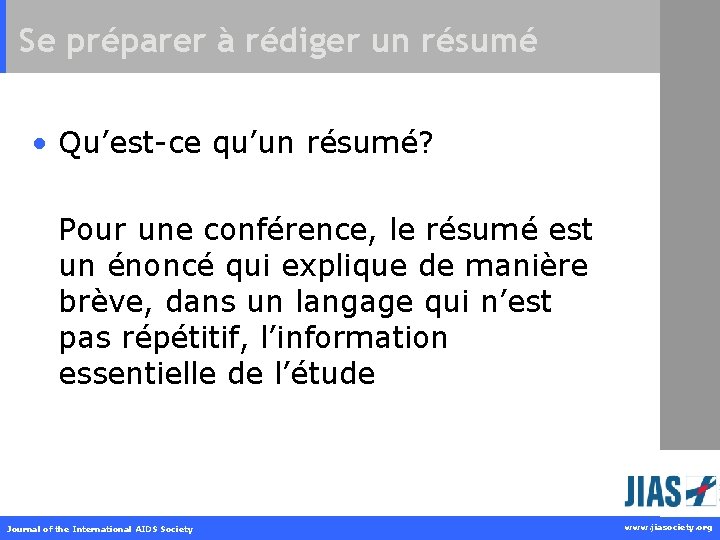 Se préparer à rédiger un résumé

• Qu’est-ce qu’un résumé?

Pour une conférence, le résumé est un énoncé qui explique de manière brève, dans un langage qui n’est pas répétitif, l’information essentielle de l’étude

JIAS

Journal of the International AIDS Society

www.jiasociety.org